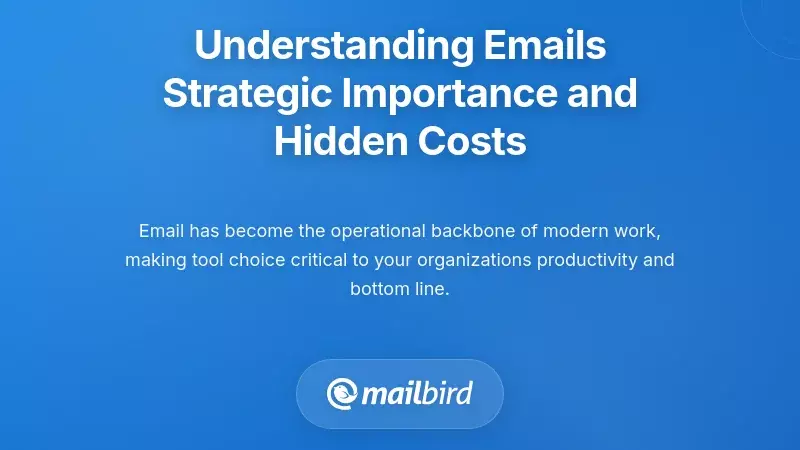 Understanding Emails Strategic Importance and Hidden Costs

Email has become the operational backbone of modern work, making tool choice critical to your organizations productivity and bottom line.

mailbird